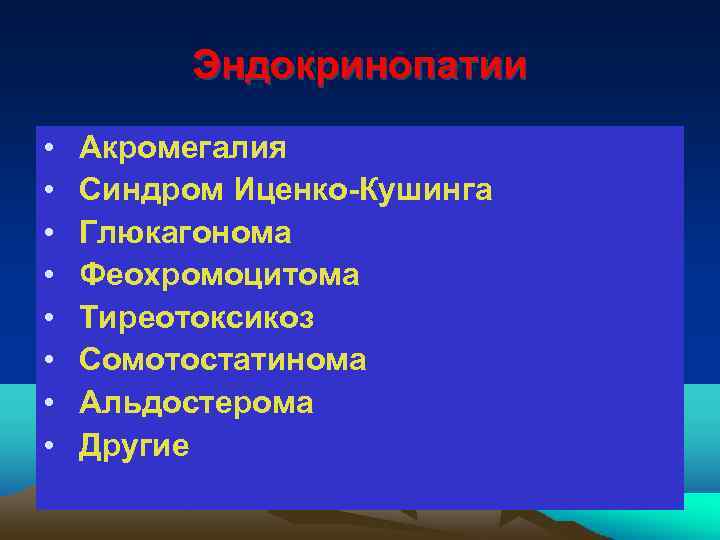 Эндокринопатии

• Акромегалия
• Синдром Иценко-Кушинга
• Глюкагонома
• Феохромоцитома
• Тиреотоксикоз
• Сомотостатинома
• Альдостерома
• Другие